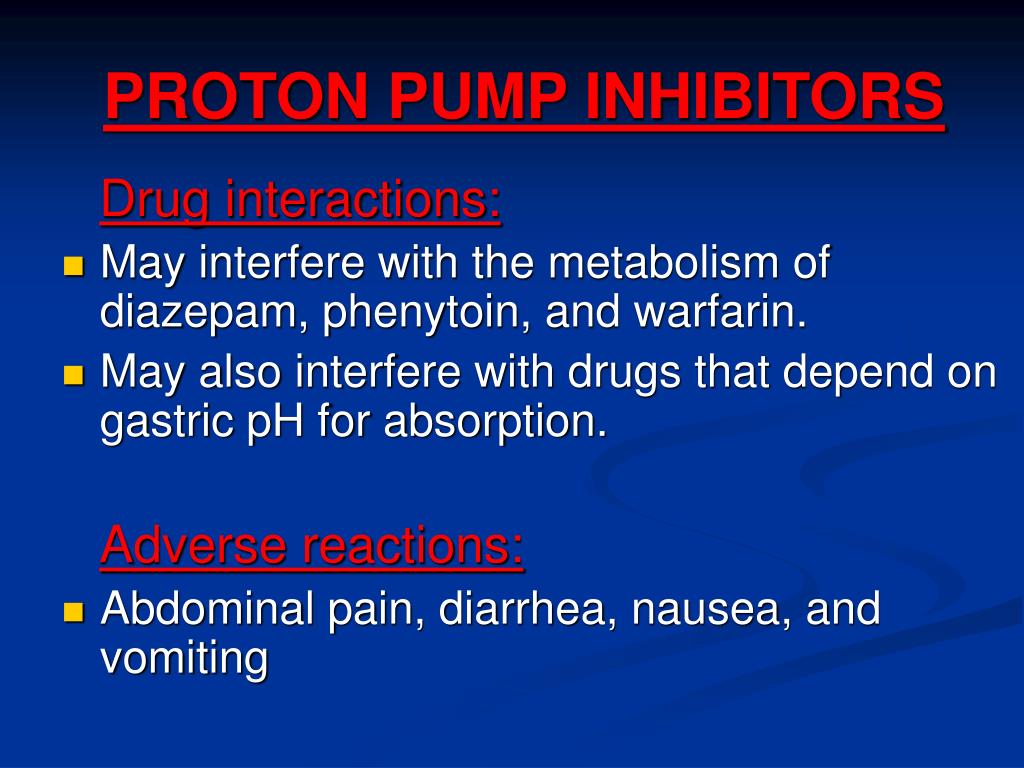 PROTON PUMP INHIBITORS

Drug interactions:

- May interfere with the metabolism of diazepam, phenytoin, and warfarin.
- May also interfere with drugs that depend on gastric pH for absorption.

Adverse reactions:

- Abdominal pain, diarrhea, nausea, and vomiting